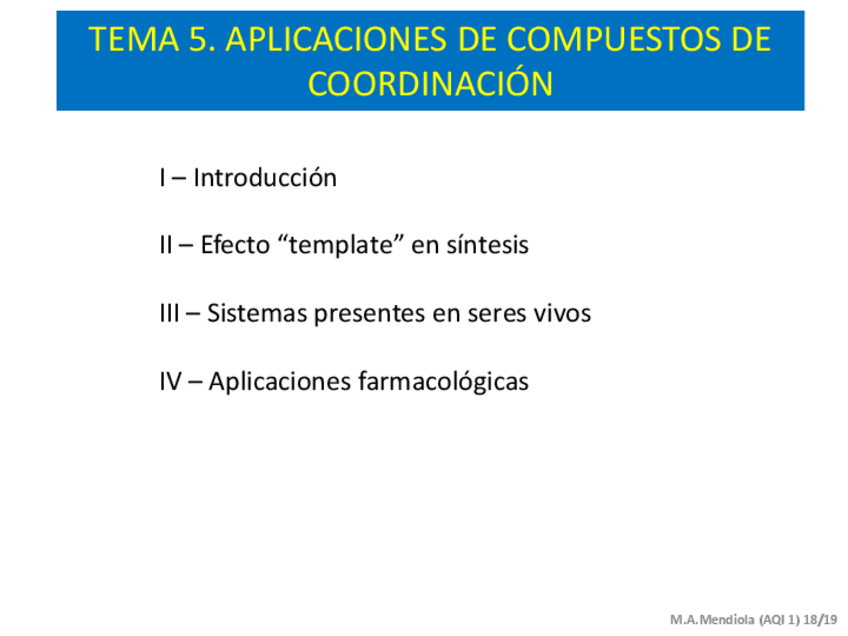 TEMA 5. APLICACIONES DE COMPUESTOS DE COORDINACIÓN

I – Introducción

II – Efecto “template” en síntesis

III – Sistemas presentes en seres vivos

IV – Aplicaciones farmacológicas

M.A.Mendiola (AQI 1) 18/19